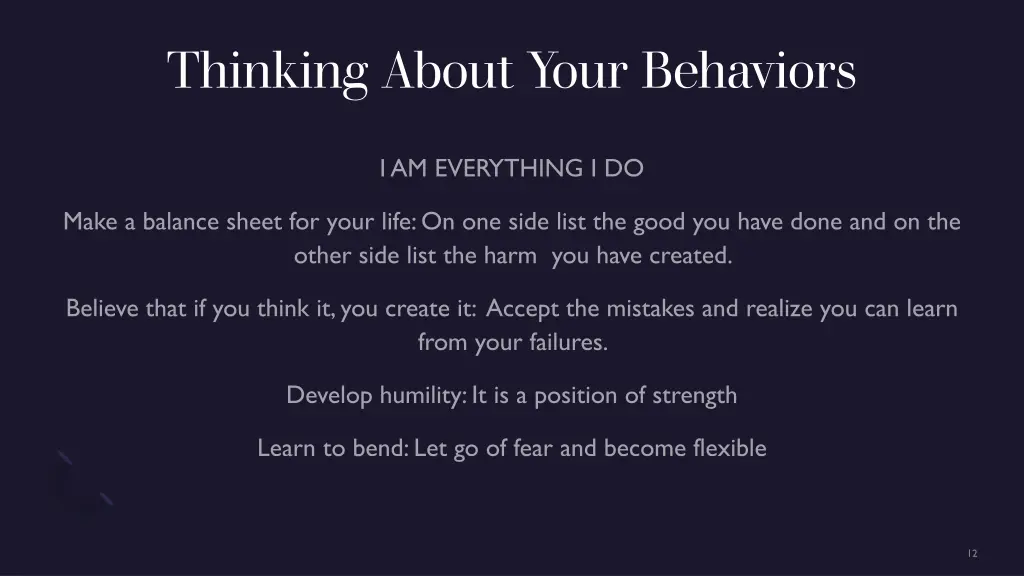 Thinking About Your Behaviors

I AM EVERYTHING I DO

Make a balance sheet for your life: On one side list the good you have done and on the other side list the harm you have created.

Believe that if you think it, you create it: Accept the mistakes and realize you can learn from your failures.

Develop humility: It is a position of strength

Learn to bend: Let go of fear and become flexible

12